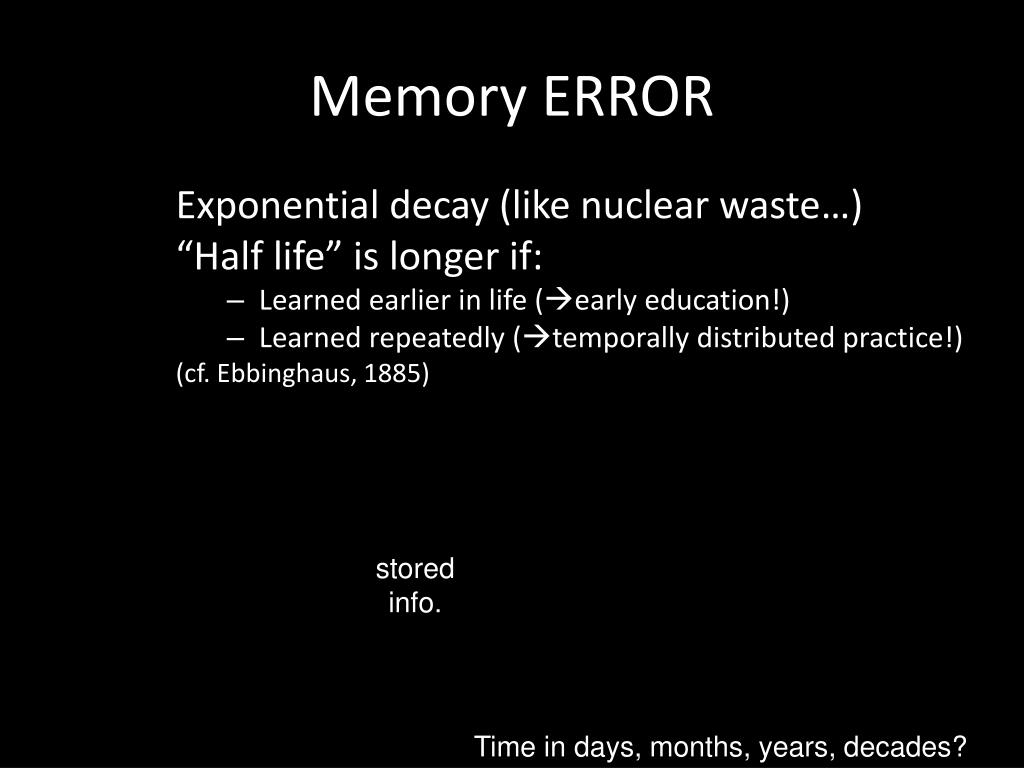 Memory ERROR

Exponential decay (like nuclear waste…)
“Half life” is longer if:

– Learned earlier in life (→early education!)
– Learned repeatedly (→temporally distributed practice!)

(cf. Ebbinghaus, 1885)

stored info.

Time in days, months, years, decades?